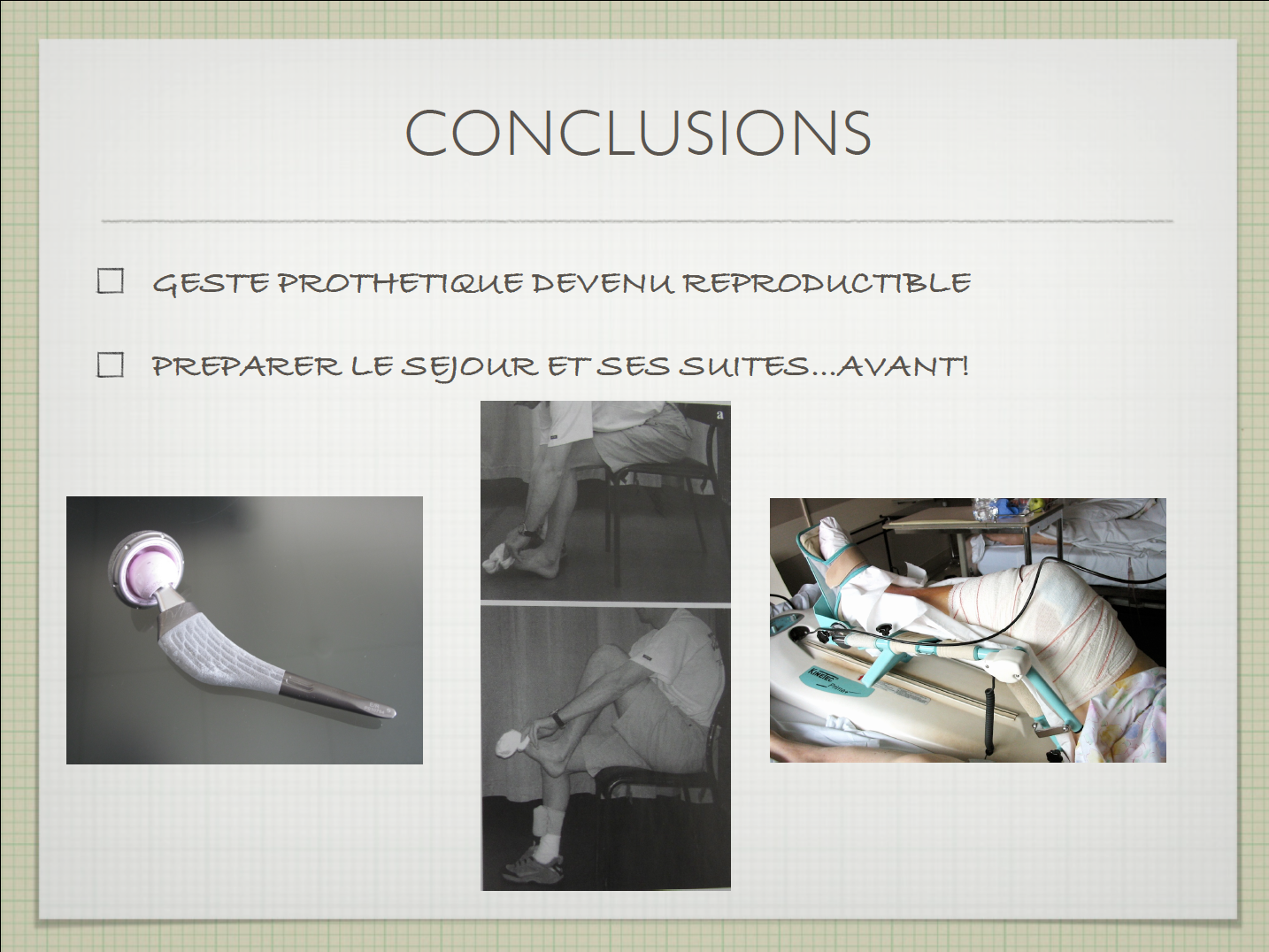 CONCLUSIONS

☐ GESTE PROTHETIQUE DEVENU REPRODUCTIBLE

☐ PREPARER LE SEJOUR ET SES SUITES...AVANT!

a

KINETEC